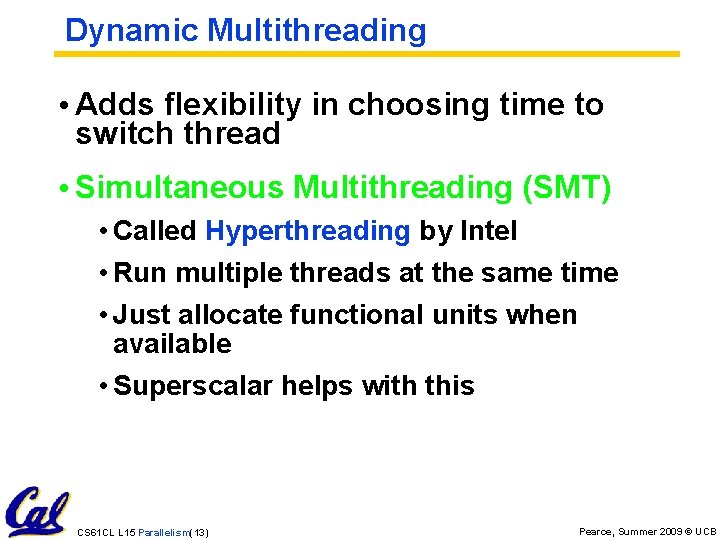 Dynamic Multithreading

• Adds flexibility in choosing time to switch thread

• Simultaneous Multithreading (SMT)

• Called Hyperthreading by Intel

• Run multiple threads at the same time

• Just allocate functional units when available

• Superscalar helps with this

Cal

CS61CL L15 Parallelism(13)

Pearce, Summer 2009 © UCB